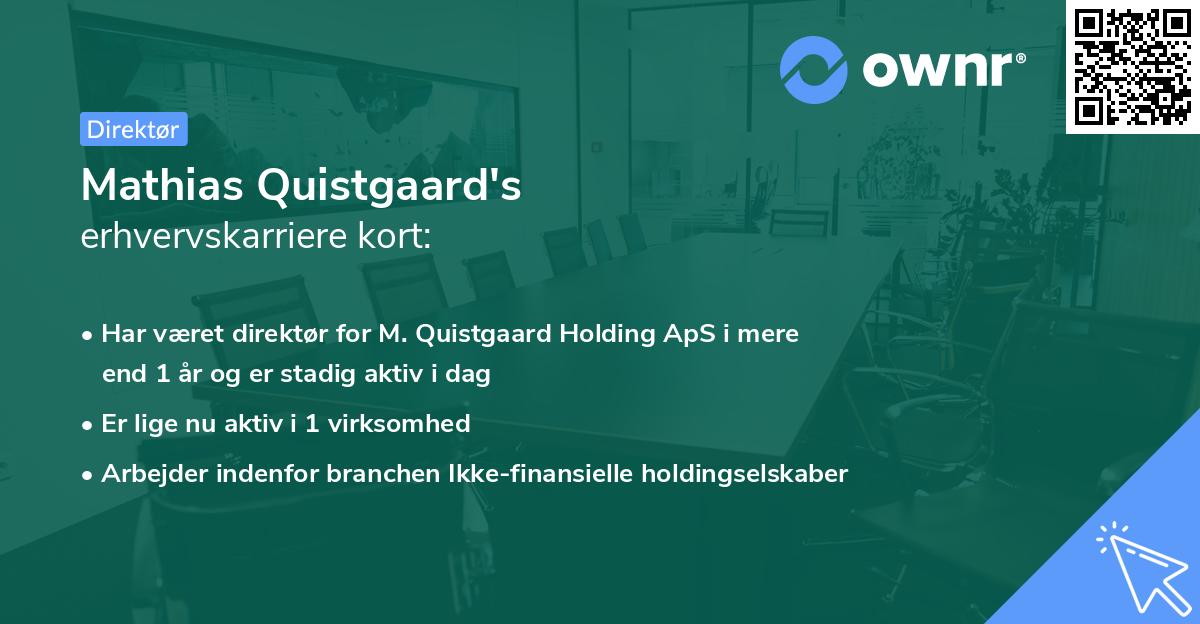 ownr®

Direktør

Mathias Quistgaard's
erhvervskarriere kort:

• Har været direktør for M. Quistgaard Holding ApS i mere end 1 år og er stadig aktiv i dag
• Er lige nu aktiv i 1 virksomhed
• Arbejder indenfor branchen Ikke-finansielle holdingselskaber